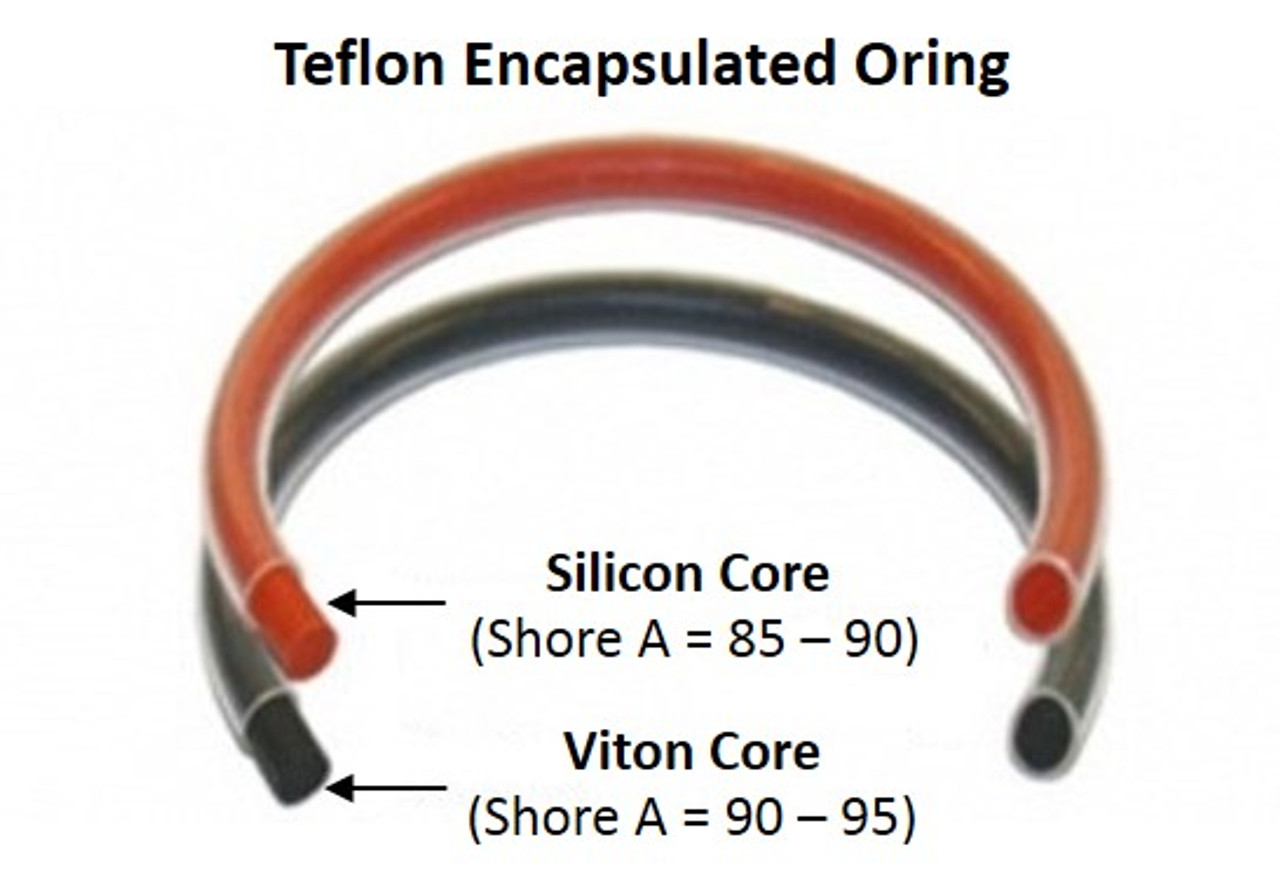 Teflon Encapsulated Oring

Silicon Core
(Shore A = 85 – 90)

Viton Core
(Shore A = 90 – 95)